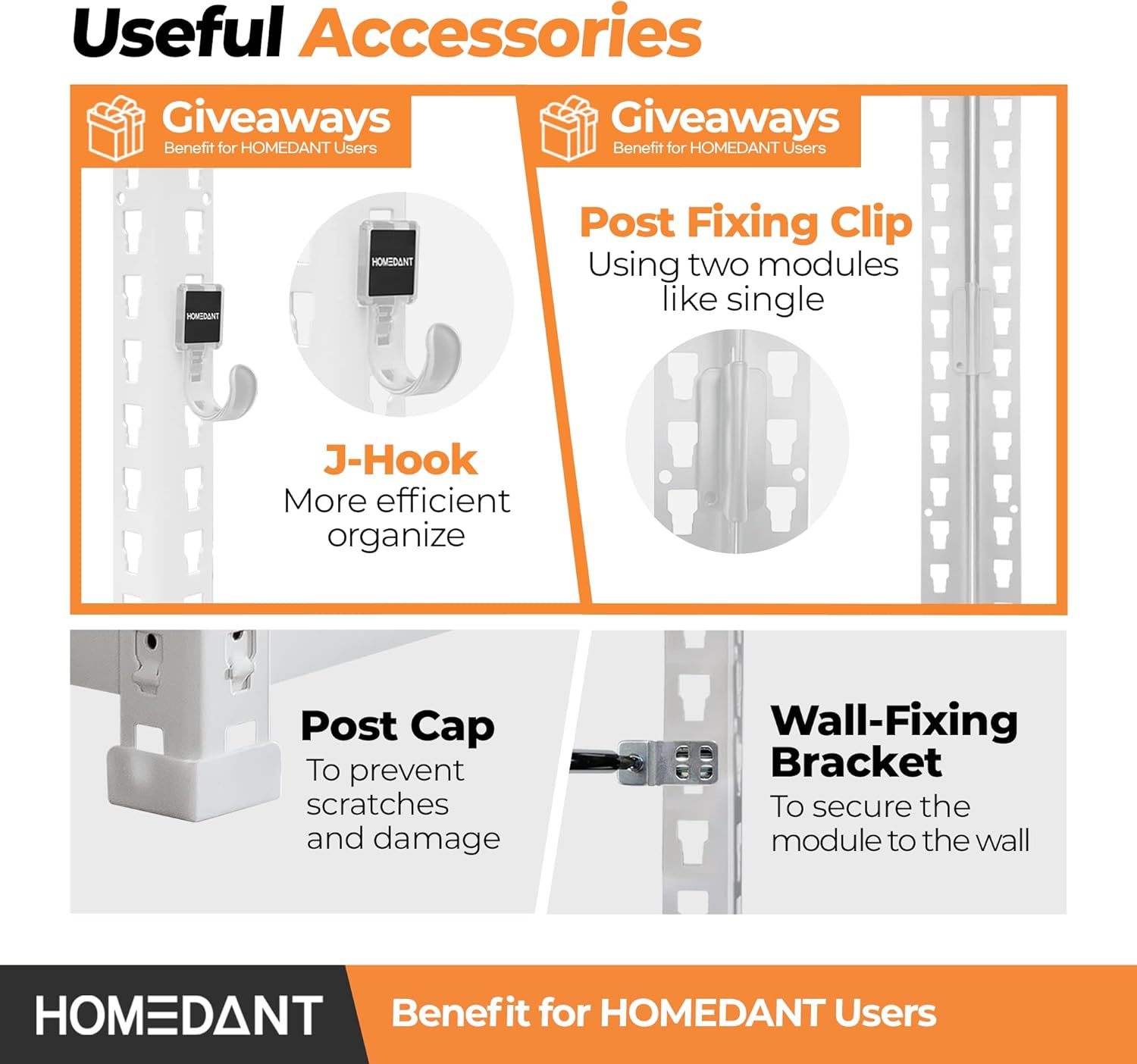 Useful Accessories

Giveaways
Benefit for HOMEDANT Users

HOMEDANT

HOMEDANT

J-Hook
More efficient organize

Giveaways
Benefit for HOMEDANT Users

Post Fixing Clip
Using two modules like single

Post Cap
To prevent scratches and damage

Wall-Fixing Bracket
To secure the module to the wall

HOMEDANT

Benefit for HOMEDANT Users